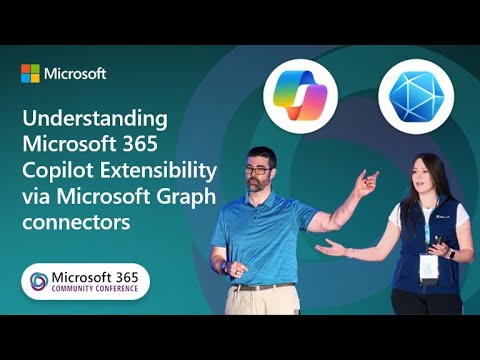 Microsoft

Understanding Microsoft 365 Copilot Extensibility via Microsoft Graph connectors

Microsoft 365
COMMUNITY CONFERENCE